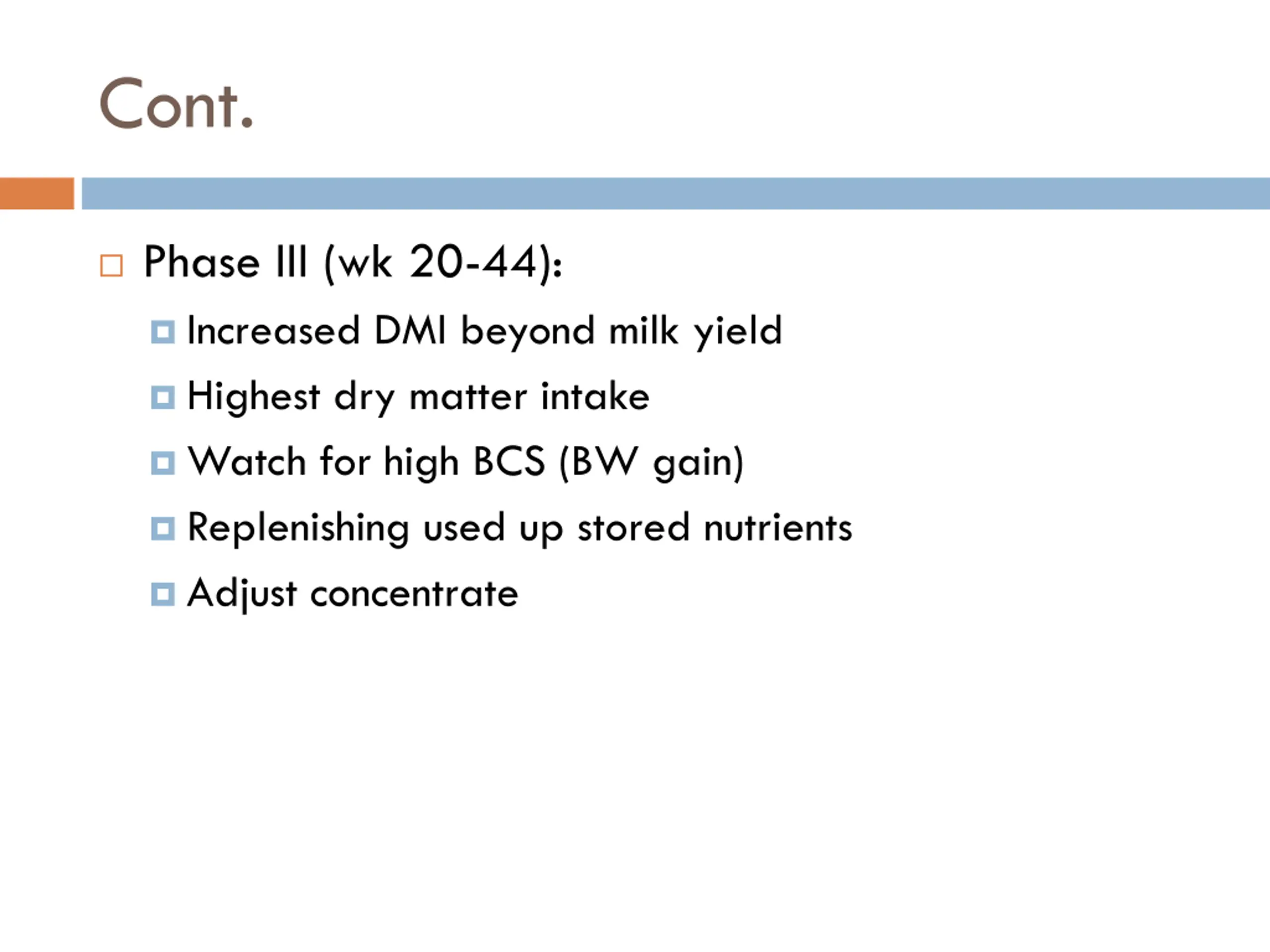 Cont.

Phase III (wk 20-44):
Increased DMI beyond milk yield
Highest dry matter intake
Watch for high BCS (BW gain)
Replenishing used up stored nutrients
Adjust concentrate